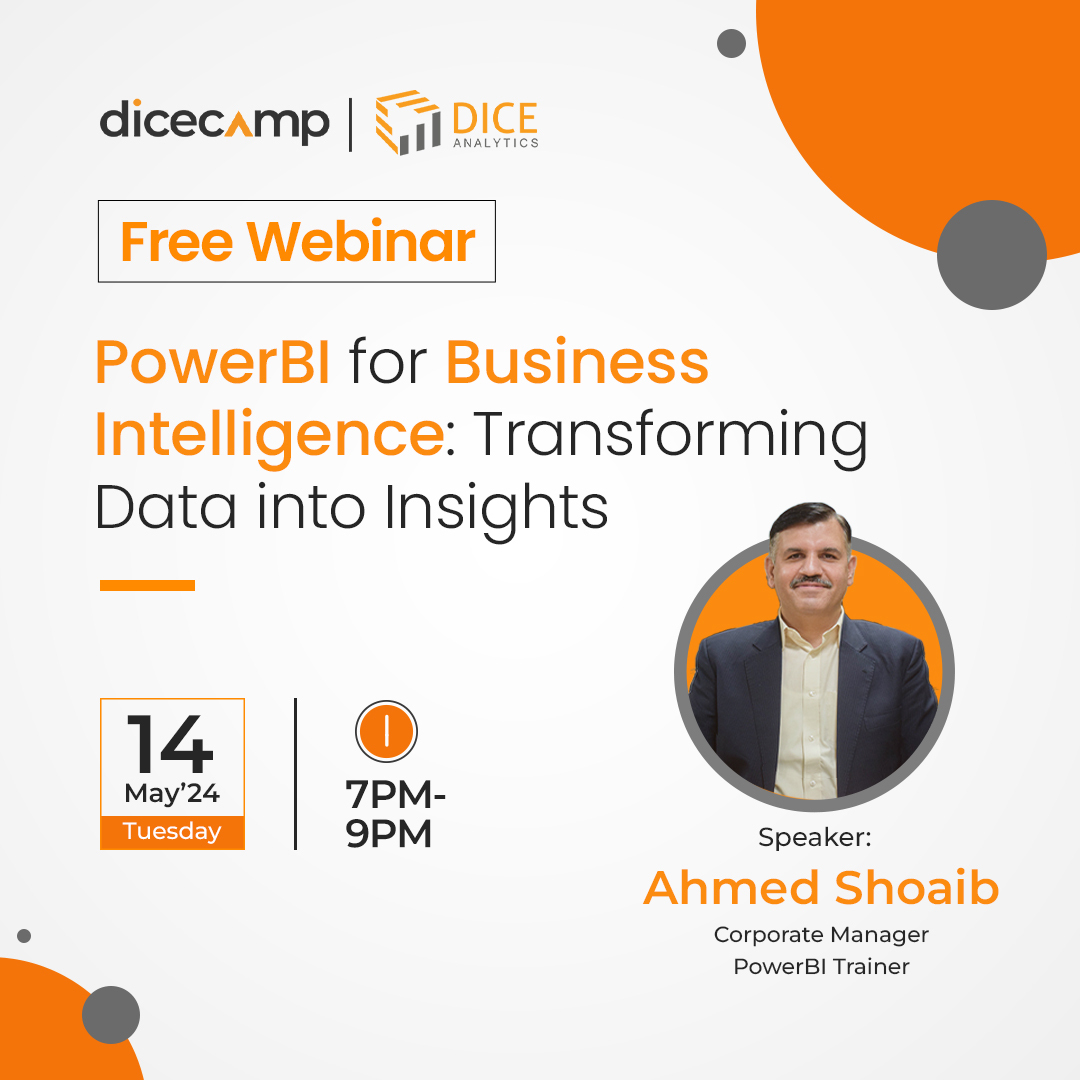 dicecamp | DICE ANALYTICS

Free Webinar

PowerBI for Business Intelligence: Transforming Data into Insights

14
May'24
Tuesday

7PM-9PM

Speaker:
Ahmed Shoaib
Corporate Manager
PowerBI Trainer